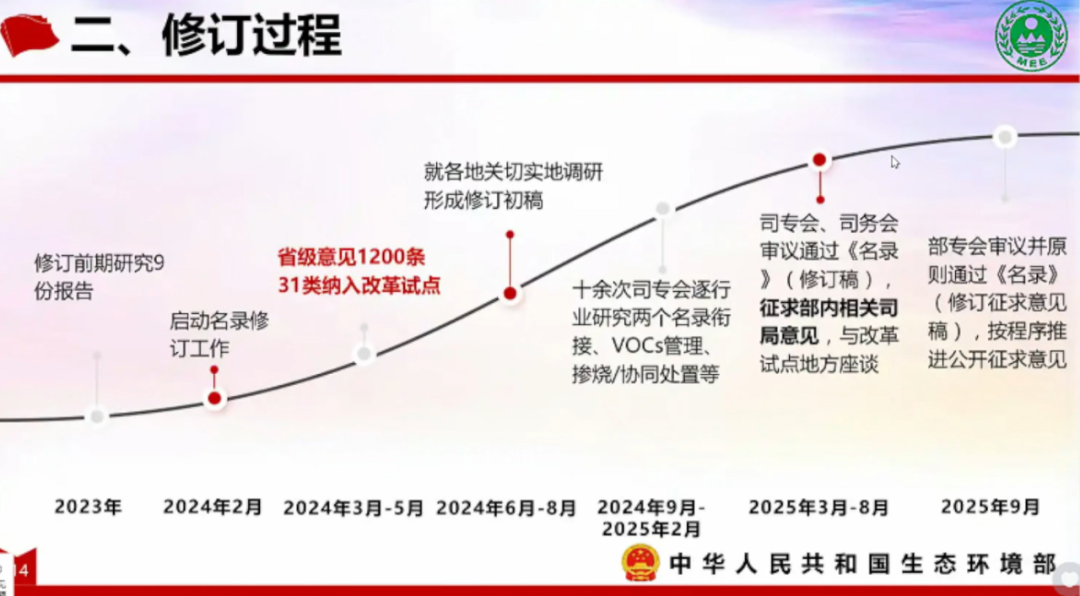 二、修订过程

MEE

修订前期研究9份报告

启动名录修订工作

省级意见1200条
31类纳入改革试点

就各地关切实地调研形成修订初稿

十余次司专会逐行业研究两个名录衔接、VOCs管理、掺烧/协同处置等

司专会、司务会审议通过《名录》（修订稿），征求部内相关司局意见，与改革试点地方座谈

部专会审议并原则通过《名录》（修订征求意见稿），按程序推进公开征求意见

2023年

2024年2月

2024年3月-5月

2024年6月-8月

2024年9月-2025年2月

2025年3月-8月

2025年9月

4

中华人民共和国生态环境部